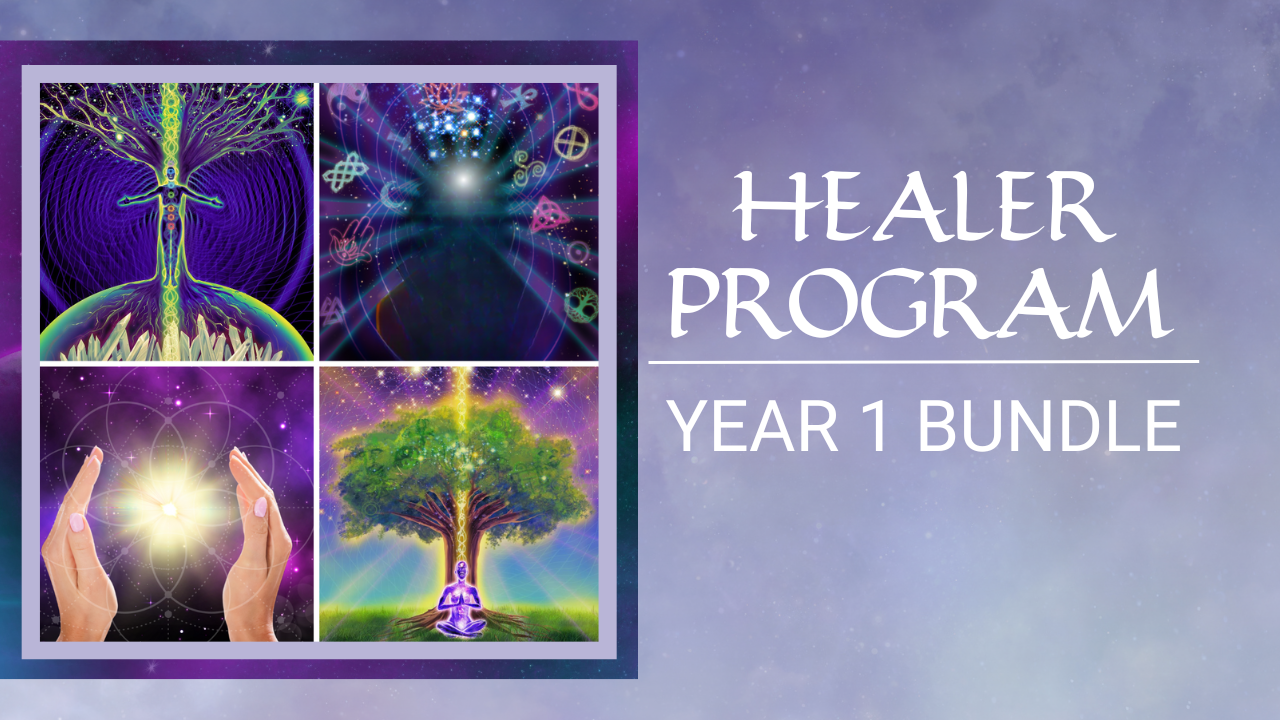 HEALER PROGRAM

YEAR 1 BUNDLE